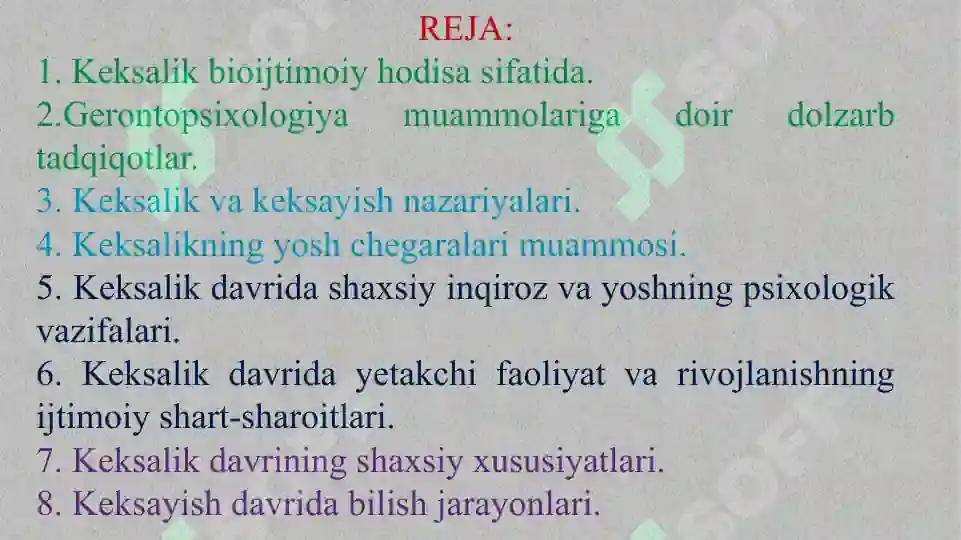 REJA:
1. Keksalik bioijtimoiy hodisa sifatida.
2.Gerontopsixologiya muammolariga doir dolzarb tadqiqotlar.
3. Keksalik va keksayish nazariyalari.
4. Keksalikning yosh chegaralari muammosi.
5. Keksalik davrida shaxsiy inqiroz va yoshning psixologik vazifalari.
6. Keksalik davrida yetakchi faoliyat va rivojlanishning ijtimoiy shart-sharoitlari.
7. Keksalik davrining shaxsiy xususiyatlari.
8. Keksayish davrida bilish jarayonlari.